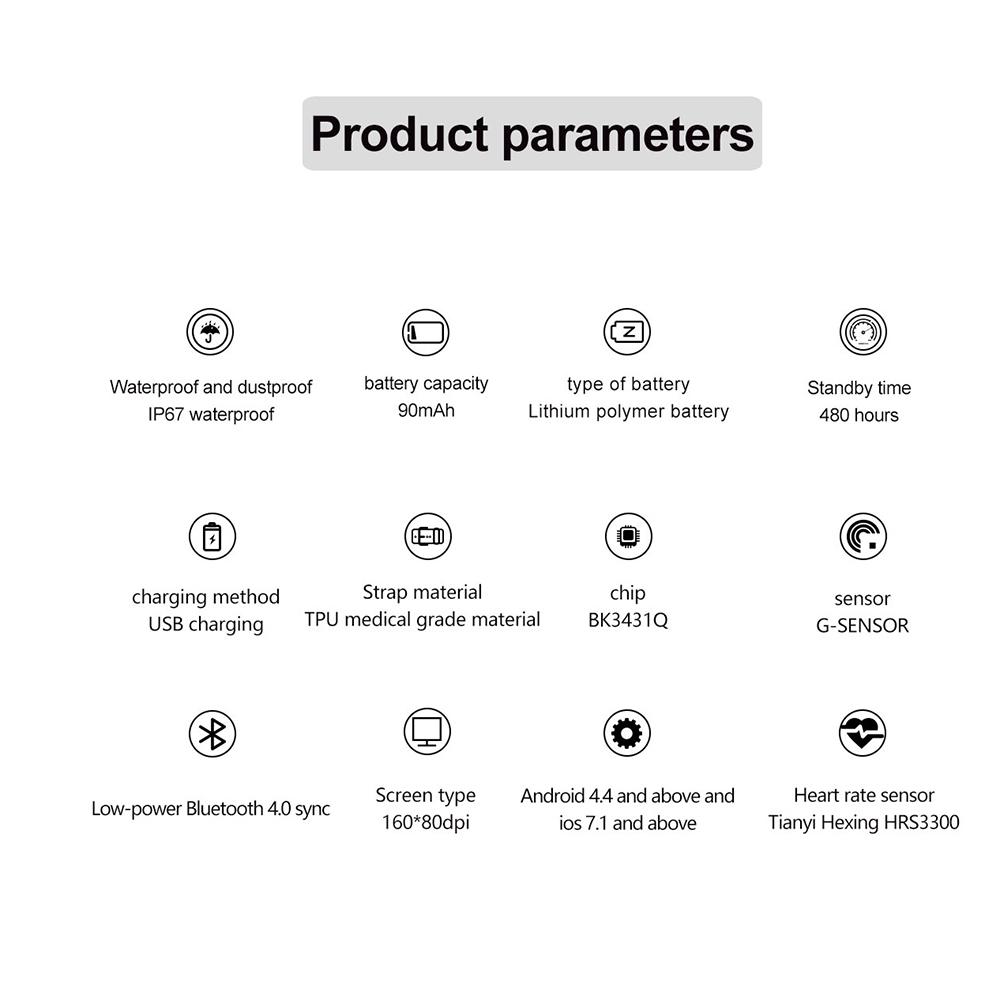 Product parameters

Waterproof and dustproof
IP67 waterproof

battery capacity
90mAh

type of battery
Lithium polymer battery

Standby time
480 hours

charging method
USB charging

Strap material
TPU medical grade material

chip
BK3431Q

sensor
G-SENSOR

Low-power Bluetooth 4.0 sync

Screen type
160*80dpi

Android 4.4 and above and
ios 7.1 and above

Heart rate sensor
Tianyi Hexing HRS3300